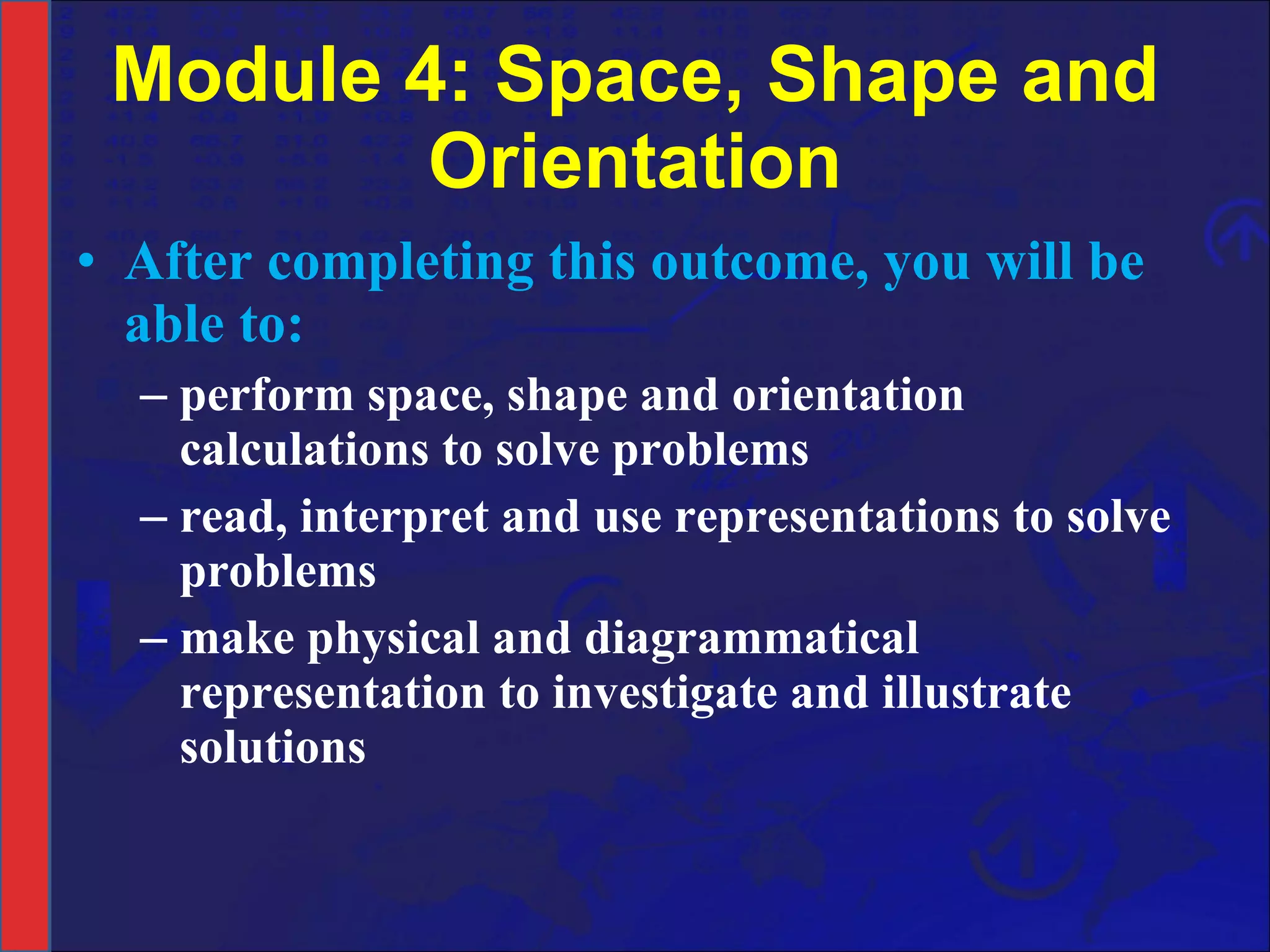 Module 4: Space, Shape and Orientation

• After completing this outcome, you will be able to:

– perform space, shape and orientation calculations to solve problems

– read, interpret and use representations to solve problems

– make physical and diagrammatical representation to investigate and illustrate solutions